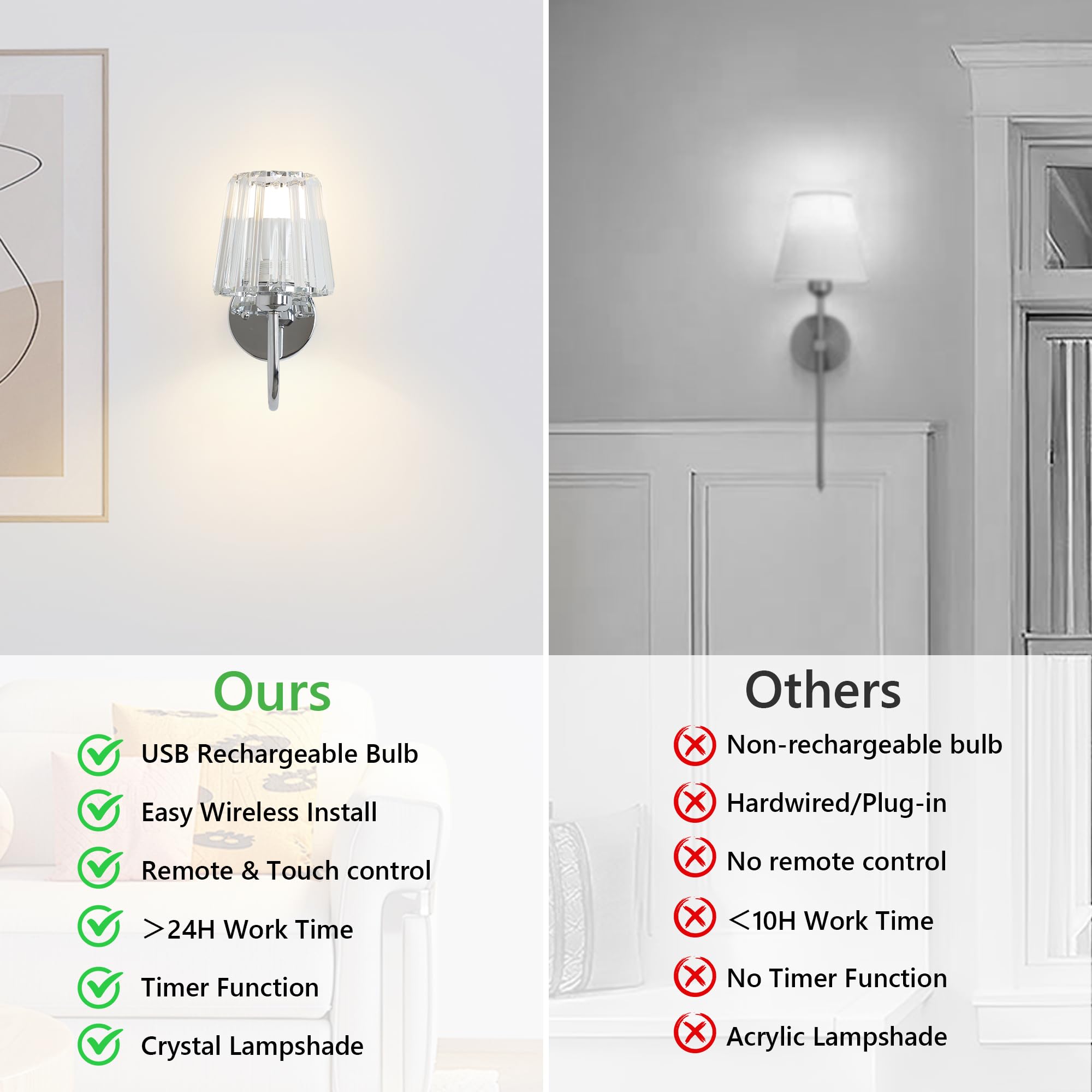 Ours

USB Rechargeable Bulb

Easy Wireless Install

Remote & Touch control

>24H Work Time

Timer Function

Crystal Lampshade

Others

Non-rechargeable bulb

Hardwired/Plug-in

No remote control

<10H Work Time

No Timer Function

Acrylic Lampshade